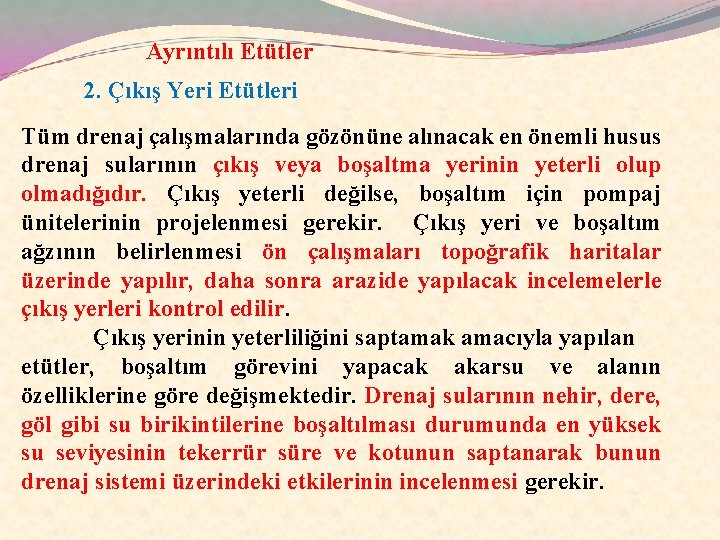 Ayrıntılı Etütler

2. Çıkış Yeri Etütleri

Tüm drenaj çalışmalarında gözönüne alınacak en önemli husus drenaj sularının çıkış veya boşaltma yerinin yeterli olup olmadığıdır. Çıkış yeterli değilse, boşaltım için pompaj ünitelerinin projelenmesi gerekir. Çıkış yeri ve boşaltım ağzının belirlenmesi ön çalışmaları topoğrafik haritalar üzerinde yapılır, daha sonra arazide yapılacak incelemelerle çıkış yerleri kontrol edilir.

Çıkış yerinin yeterliliğini saptamak amacıyla yapılan etütler, boşaltım görevini yapacak akarsu ve alanın özelliklerine göre değişmektedir. Drenaj sularının nehir, dere, göl gibi su birikintilerine boşaltılması durumunda en yüksek su seviyesinin tekerrür süre ve kotunun saptanarak bunun drenaj sistemi üzerindeki etkilerinin incelenmesi gerekir.